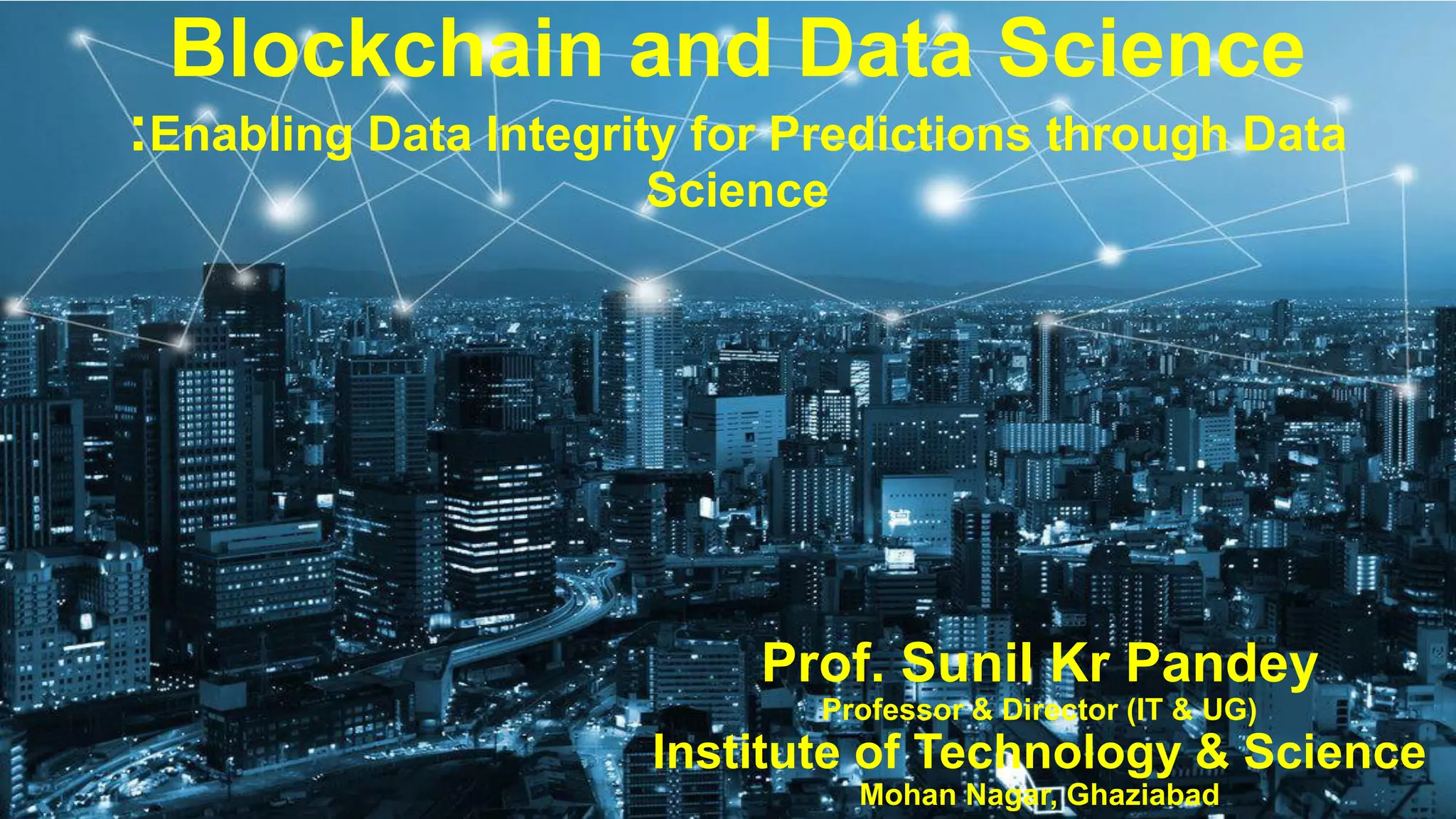 Blockchain and Data Science

:Enabling Data Integrity for Predictions through Data Science

Prof. Sunil Kr Pandey
Professor & Director (IT & UG)
Institute of Technology & Science
Mohan Nagar, Ghaziabad